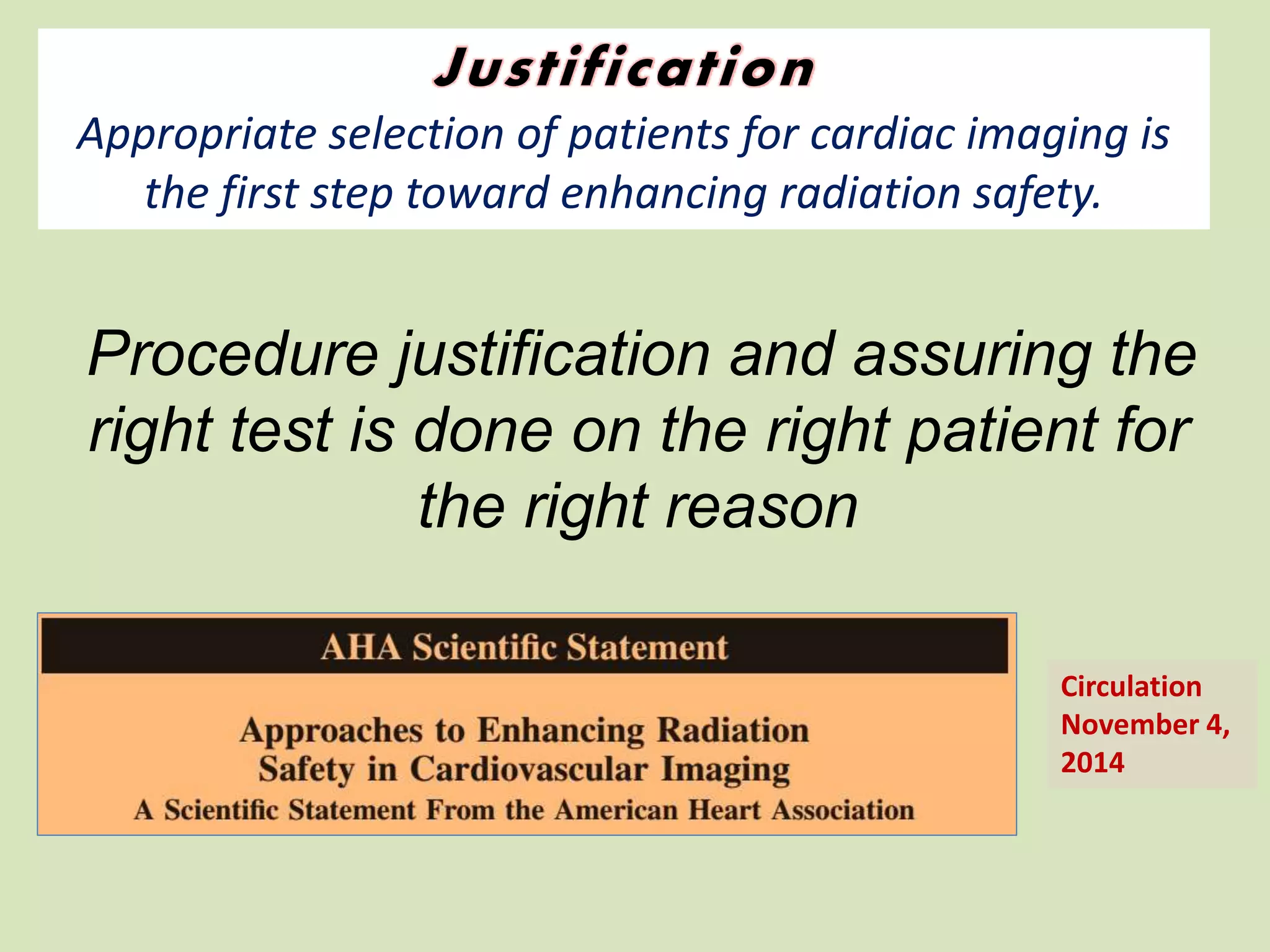 Justification

Appropriate selection of patients for cardiac imaging is the first step toward enhancing radiation safety.

Procedure justification and assuring the right test is done on the right patient for the right reason

AHA Scientific Statement

Approaches to Enhancing Radiation Safety in Cardiovascular Imaging
A Scientific Statement From the American Heart Association

Circulation November 4, 2014